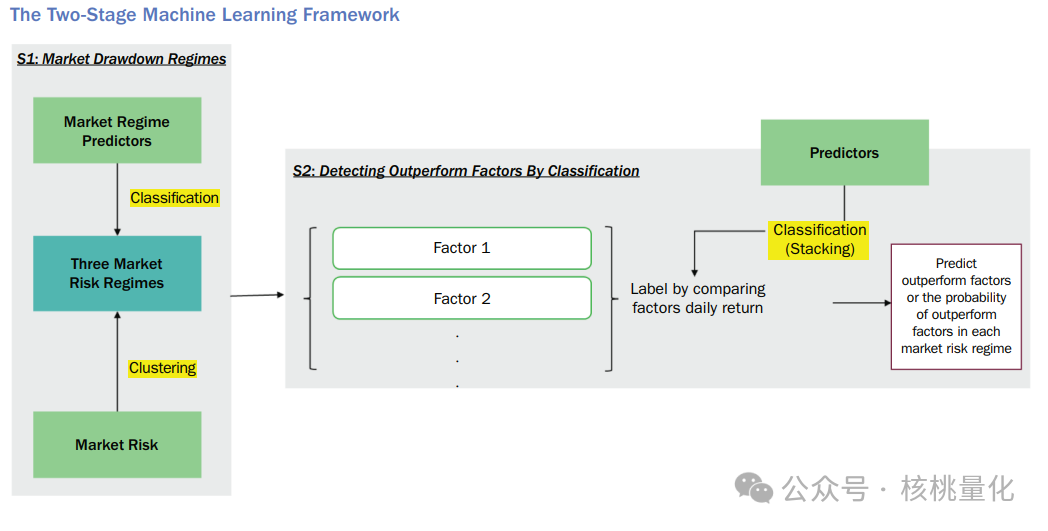 The Two-Stage Machine Learning Framework

S1: Market Drawdown Regimes

Market Regime Predictors

Classification

Three Market Risk Regimes

Clustering

Market Risk

S2: Detecting Outperform Factors By Classification

Factor 1

Factor 2

.
.
.

Label by comparing factors daily return

Predictors

Classification (Stacking)

Predict outperform factors or the probability of outperform factors in each market risk regime

公众号 · 核桃量化